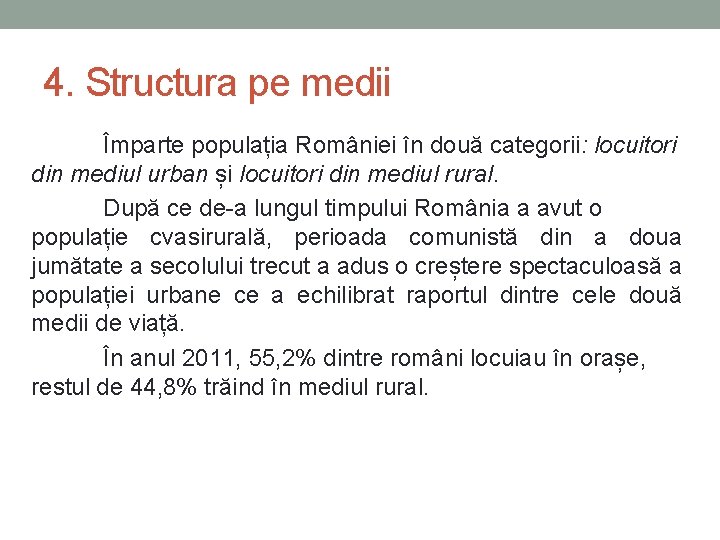 4. Structura pe medii

Împarte populația României în două categorii: locuitori din mediul urban și locuitori din mediul rural.

După ce de-a lungul timpului România a avut o populație cvasirurală, perioada comunistă din a doua jumătate a secolului trecut a adus o creștere spectaculoasă a populației urbane ce a echilibrat raportul dintre cele două medii de viață.

În anul 2011, 55,2% dintre români locuiau în orașe, restul de 44,8% trăind în mediul rural.